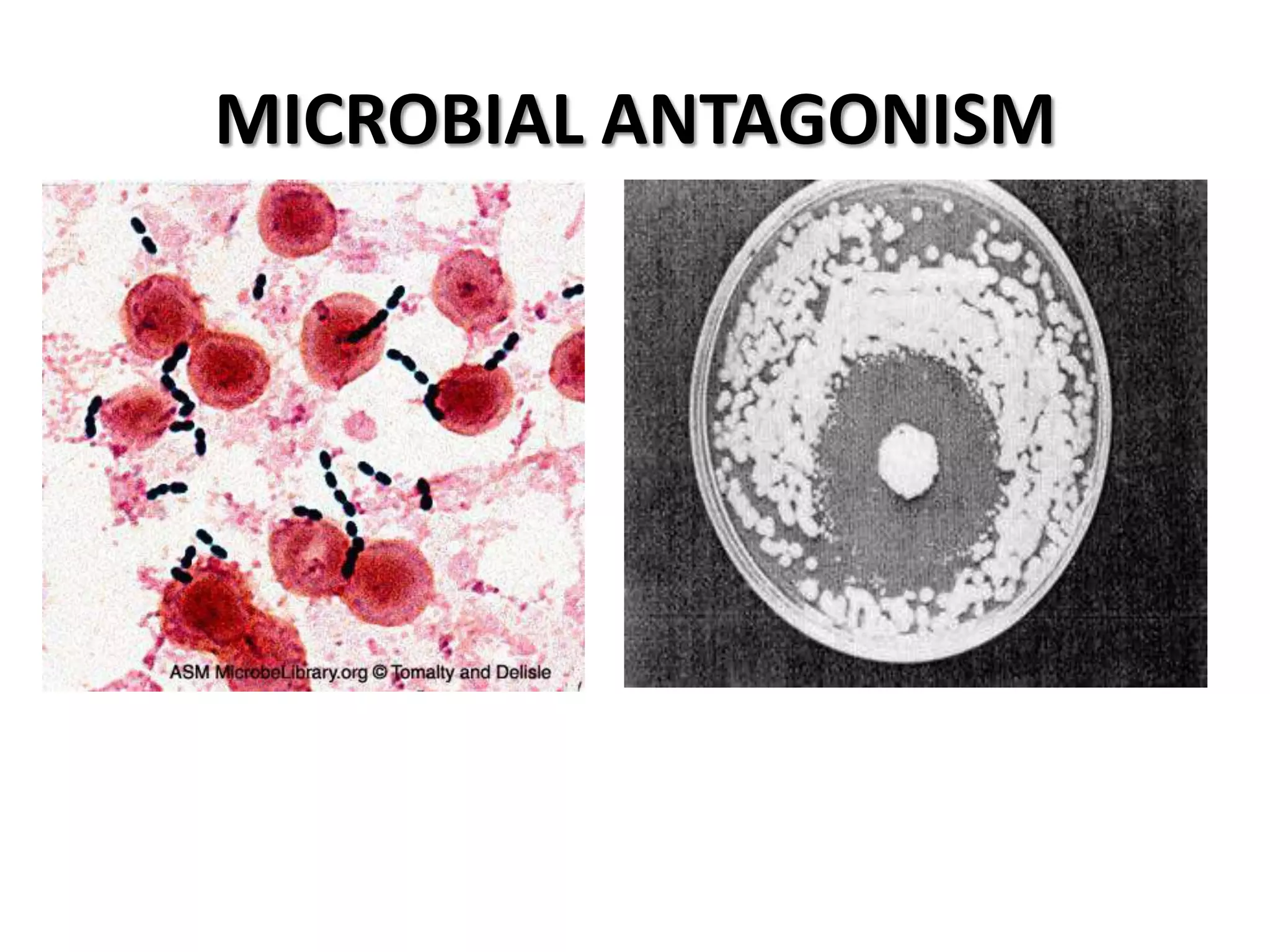 MICROBIAL ANTAGONISM

ASM MicrobeLibrary.org © Tomalty and Delisle